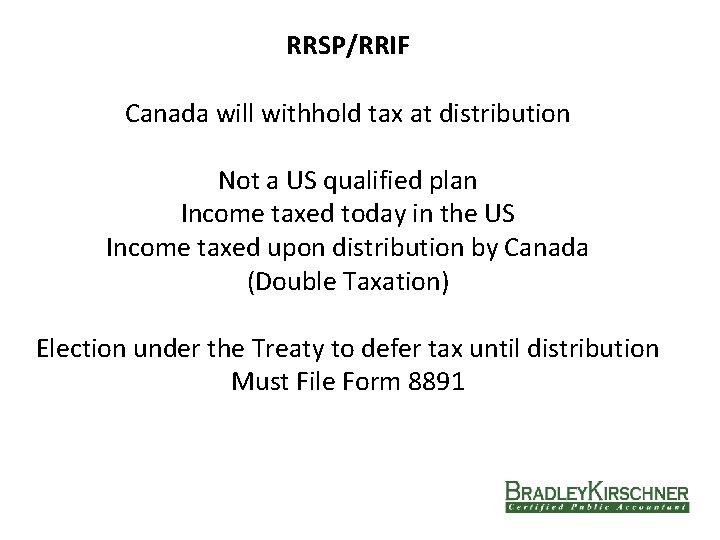 RRSP/RRIF

Canada will withhold tax at distribution

Not a US qualified plan
Income taxed today in the US
Income taxed upon distribution by Canada
(Double Taxation)

Election under the Treaty to defer tax until distribution
Must File Form 8891

BRADLEYKIRSCHNER
Certified Public Accountant